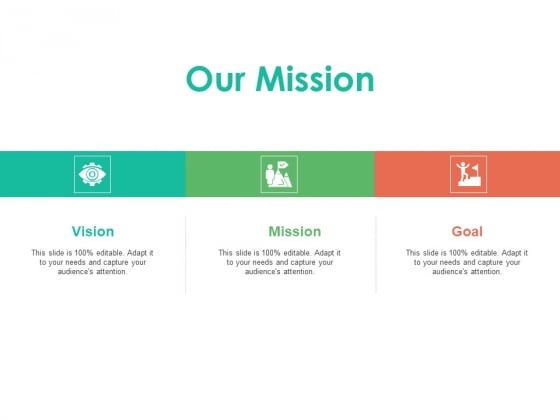 Our Mission

Vision

This slide is 100% editable. Adapt it to your needs and capture your audience's attention.

Mission

This slide is 100% editable. Adapt it to your needs and capture your audience's attention.

Goal

This slide is 100% editable. Adapt it to your needs and capture your audience's attention.